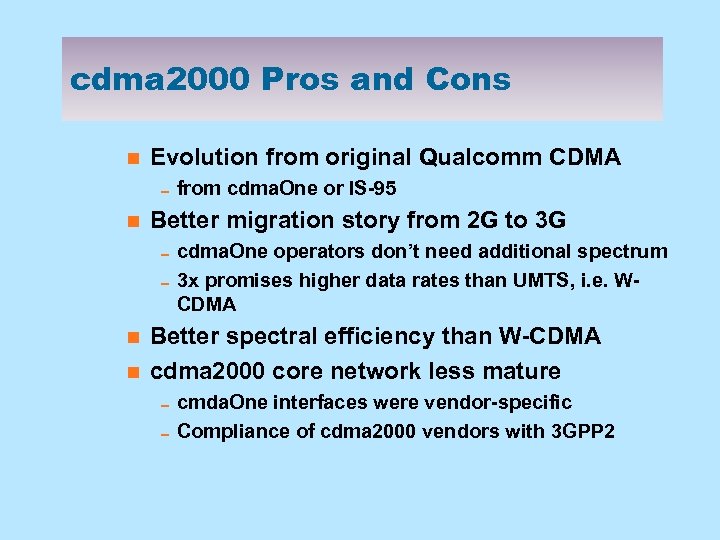 cdma2000 Pros and Cons

- Evolution from original Qualcomm CDMA
  - from cdmaOne or IS-95
- Better migration story from 2G to 3G
  - cdmaOne operators don't need additional spectrum
  - 3x promises higher data rates than UMTS, i.e. W-CDMA
- Better spectral efficiency than W-CDMA
- cdma2000 core network less mature
  - cmdaOne interfaces were vendor-specific
  - Compliance of cdma2000 vendors with 3GPP2